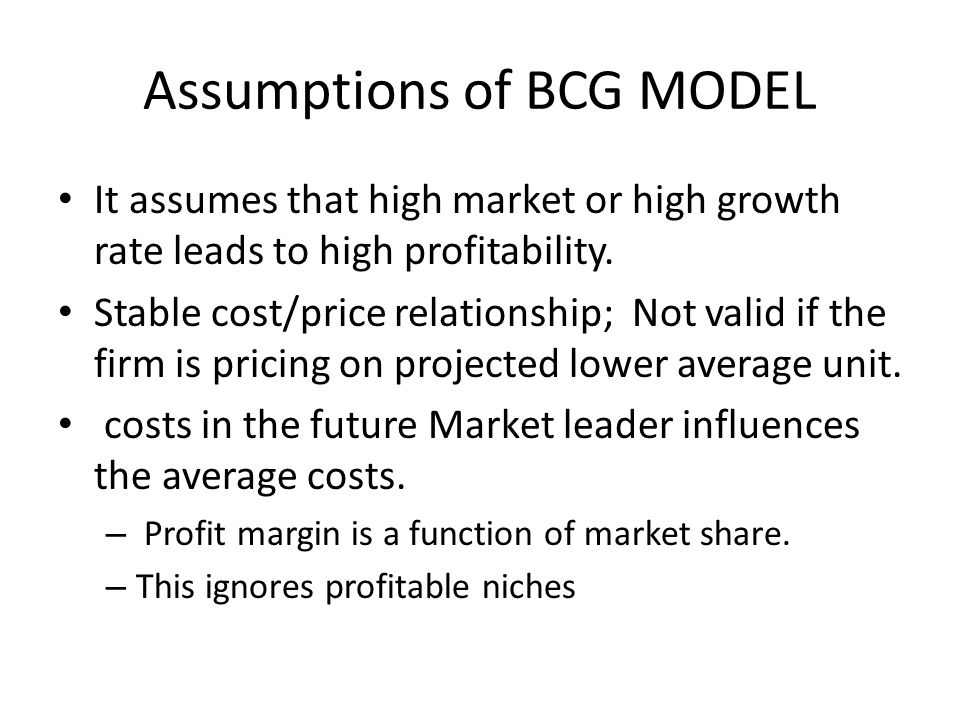 Assumptions of BCG MODEL

• It assumes that high market or high growth rate leads to high profitability.

• Stable cost/price relationship; Not valid if the firm is pricing on projected lower average unit.

• costs in the future Market leader influences the average costs.

– Profit margin is a function of market share.

– This ignores profitable niches